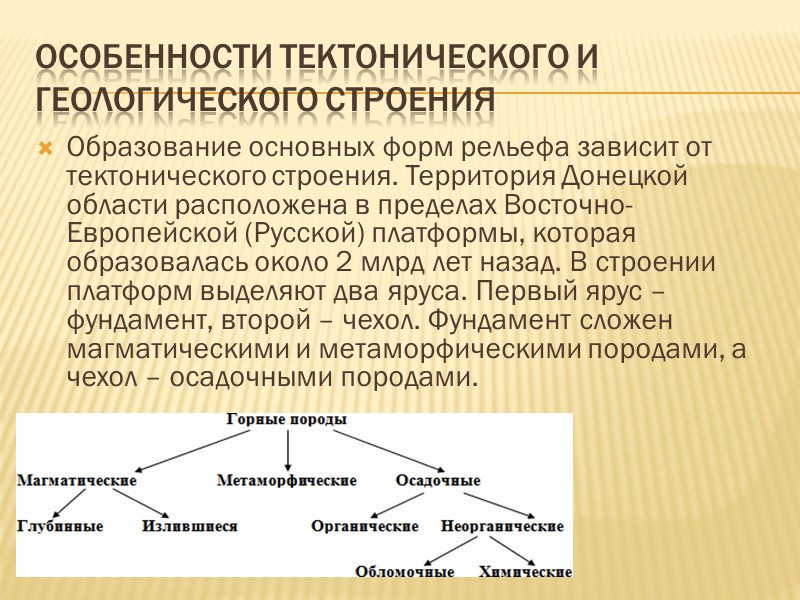 ОСОБЕННОСТИ ТЕКТОНИЧЕСКОГО И ГЕОЛОГИЧЕСКОГО СТРОЕНИЯ

Образование основных форм рельефа зависит от тектонического строения. Территория Донецкой области расположена в пределах Восточно-Европейской (Русской) платформы, которая образовалась около 2 млрд лет назад. В строении платформ выделяют два яруса. Первый ярус – фундамент, второй – чехол. Фундамент сложен магматическими и метаморфическими породами, а чехол – осадочными породами.

Горные породы

Магматические

Метаморфические

Осадочные

Глубинные

Излившиеся

Органические

Неорганические

Обломочные

Химические